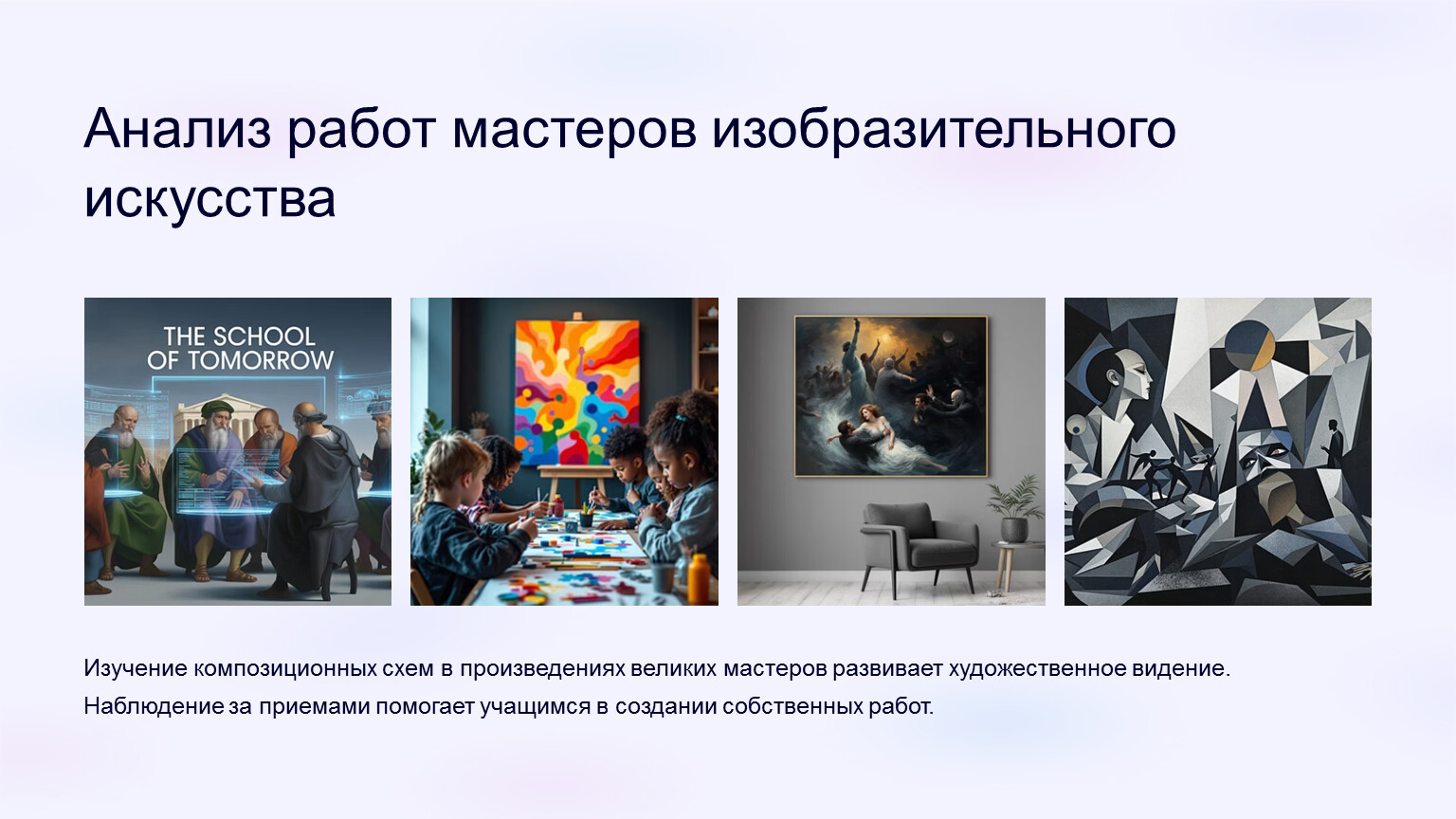 Анализ работ мастеров изобразительного искусства

THE SCHOOL OF TOMORROW

Изучение композиционных схем в произведениях великих мастеров развивает художественное видение. Наблюдение за приемами помогает учащимся в создании собственных работ.